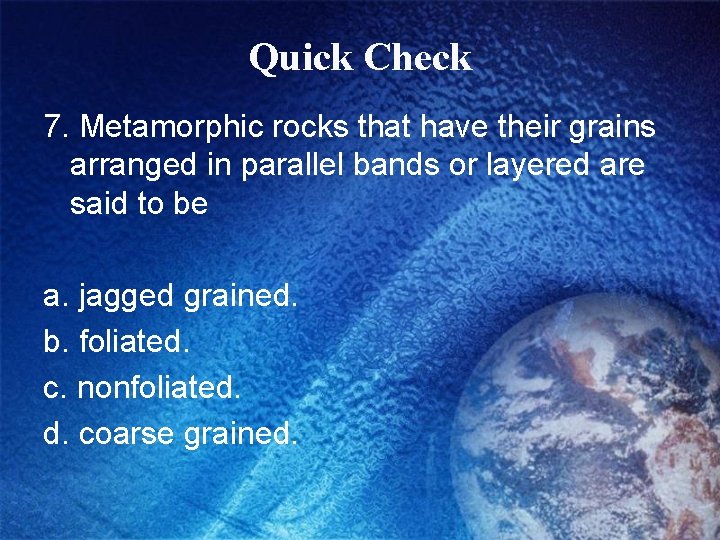 Quick Check

7. Metamorphic rocks that have their grains arranged in parallel bands or layered are said to be

a. jagged grained.
b. foliated.
c. nonfoliated.
d. coarse grained.